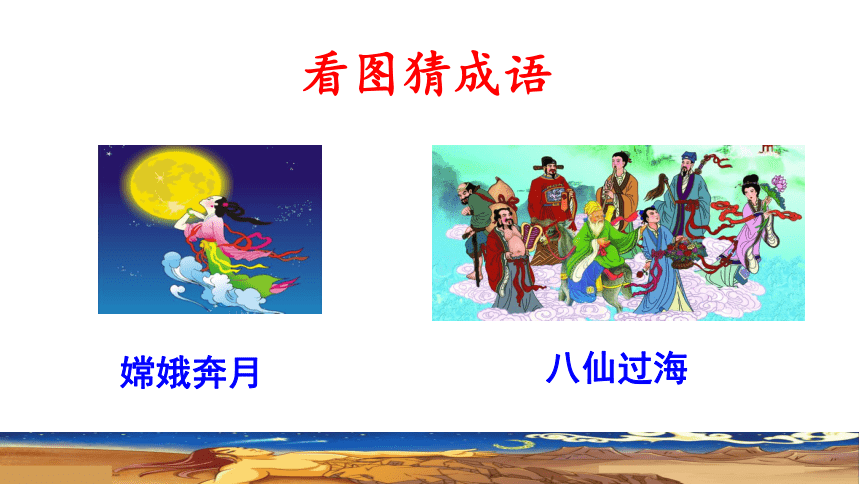 看图猜成语

嫦娥奔月

八仙过海